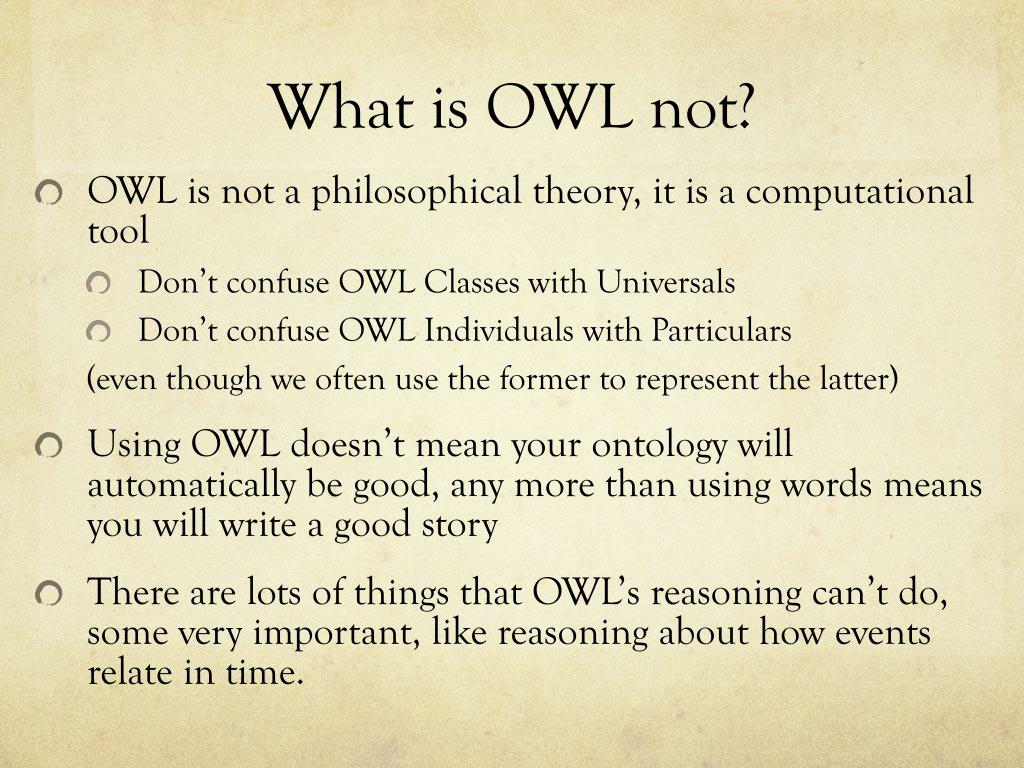 What is OWL not?

OWL is not a philosophical theory, it is a computational tool

Don’t confuse OWL Classes with Universals

Don’t confuse OWL Individuals with Particulars

(even though we often use the former to represent the latter)

Using OWL doesn’t mean your ontology will automatically be good, any more than using words means you will write a good story

There are lots of things that OWL’s reasoning can’t do, some very important, like reasoning about how events relate in time.